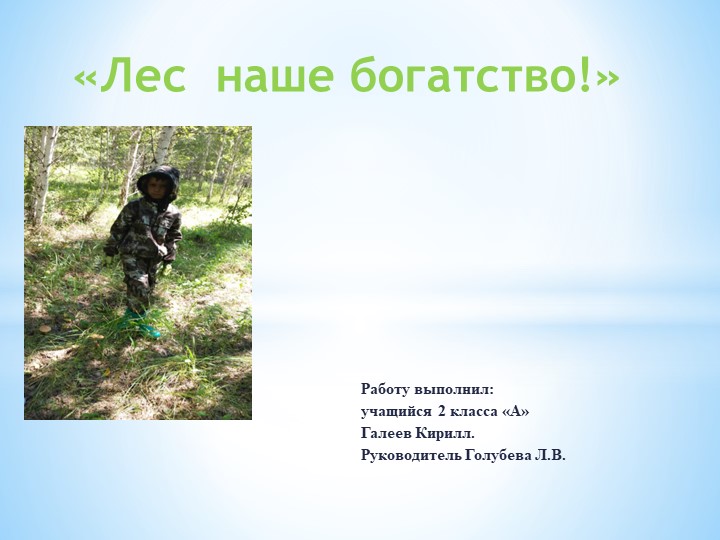 «Лес наше богатство!»

Работу выполнил:
учащийся 2 класса «А»
Галеев Кирилл.
Руководитель Голубева Л.В.